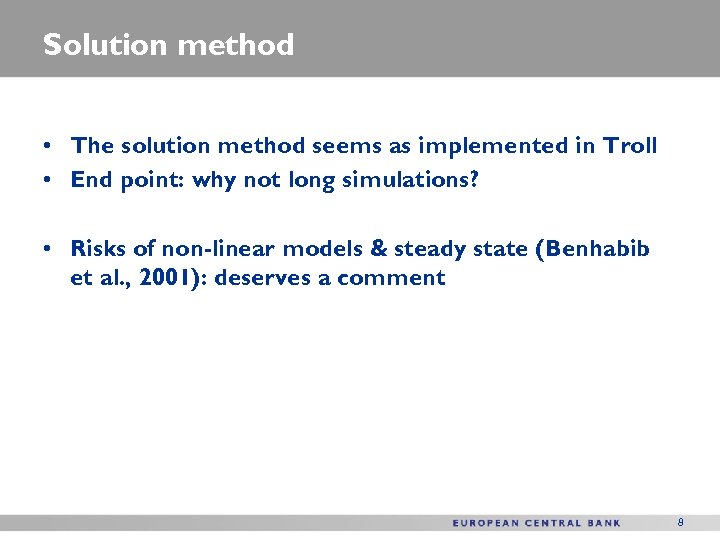 Solution method

• The solution method seems as implemented in Troll
• End point: why not long simulations?

• Risks of non-linear models & steady state (Benhabib et al., 2001): deserves a comment

EUROPEAN CENTRAL BANK 8